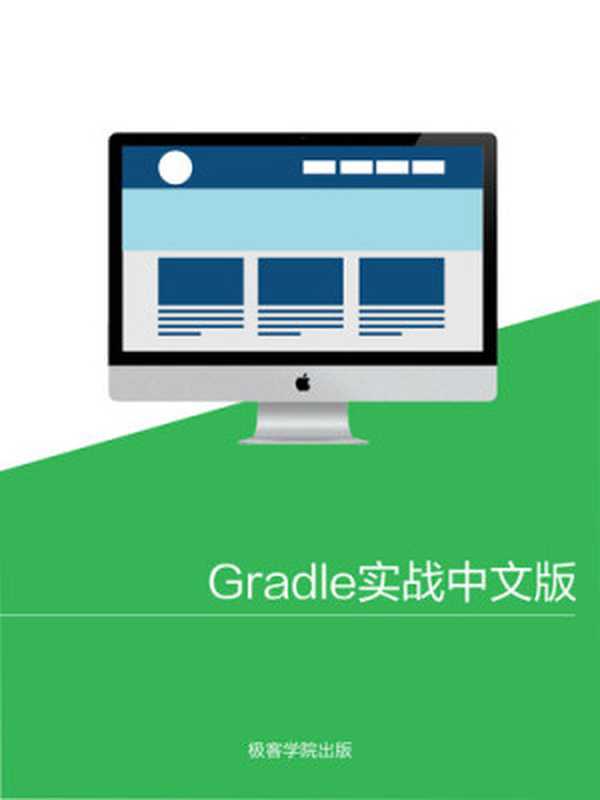 Gradle实战中文版

极客学院出版